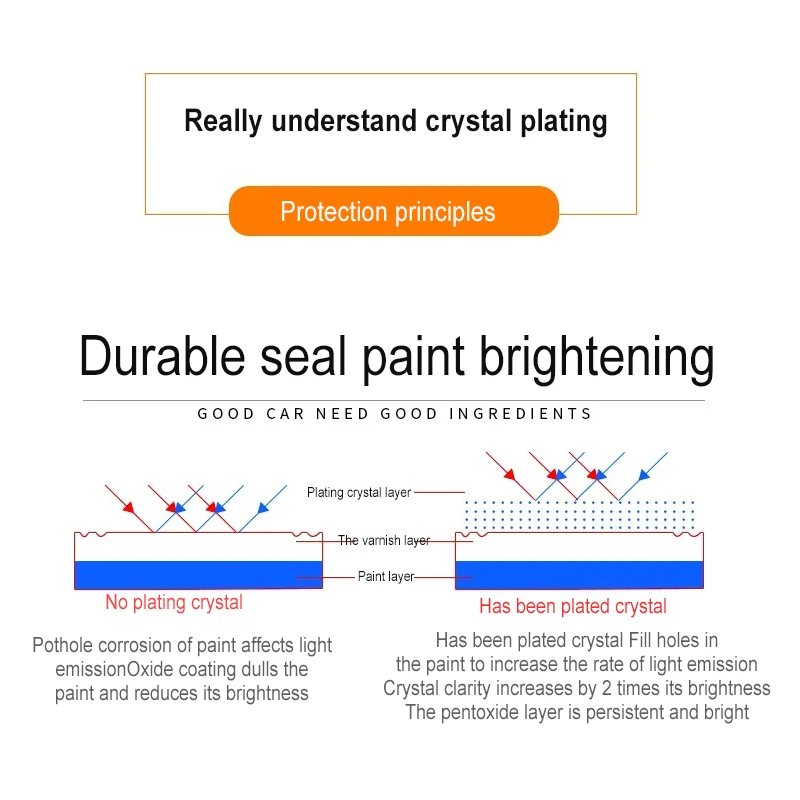 Really understand crystal plating

Protection principles

Durable seal paint brightening

GOOD CAR NEED GOOD INGREDIENTS

Plating crystal layer

The varnish layer

Paint layer

No plating crystal

Has been plated crystal

Pothole corrosion of paint affects light emissionOxide coating dulls the paint and reduces its brightness

Has been plated crystal Fill holes in the paint to increase the rate of light emission Crystal clarity increases by 2 times its brightness The pentoxide layer is persistent and bright